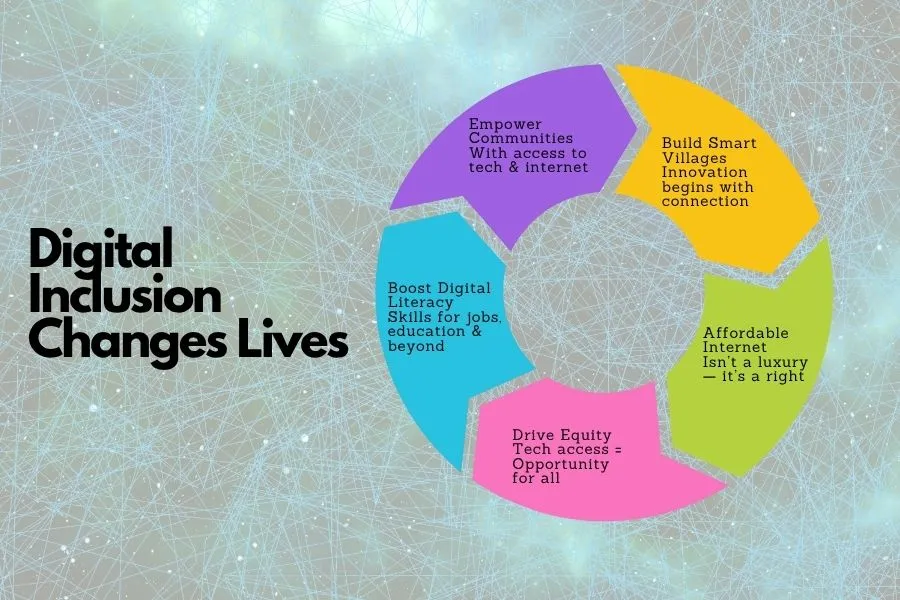 Digital Inclusion Changes Lives

Empower Communities With access to tech & internet

Build Smart Villages Innovation begins with connection

Affordable Internet Isn't a luxury — it's a right

Drive Equity Tech access = Opportunity for all

Boost Digital Literacy Skills for jobs, education & beyond